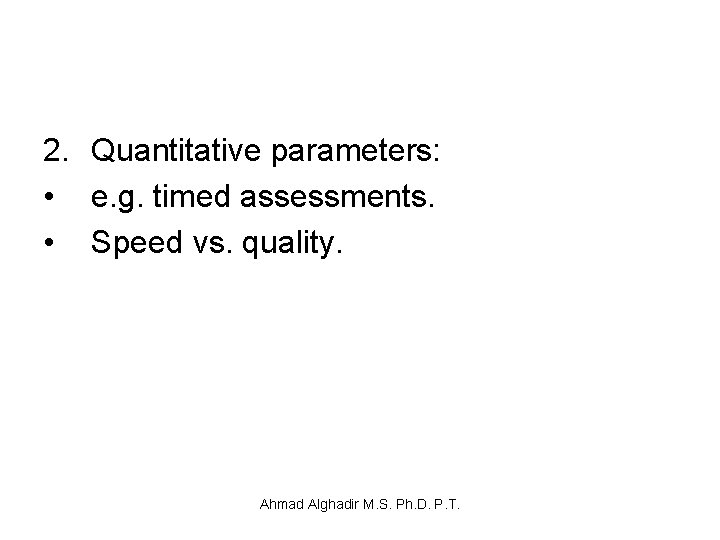 2. Quantitative parameters:
• e.g. timed assessments.
• Speed vs. quality.

Ahmad Alghadir M.S. Ph.D. P.T.